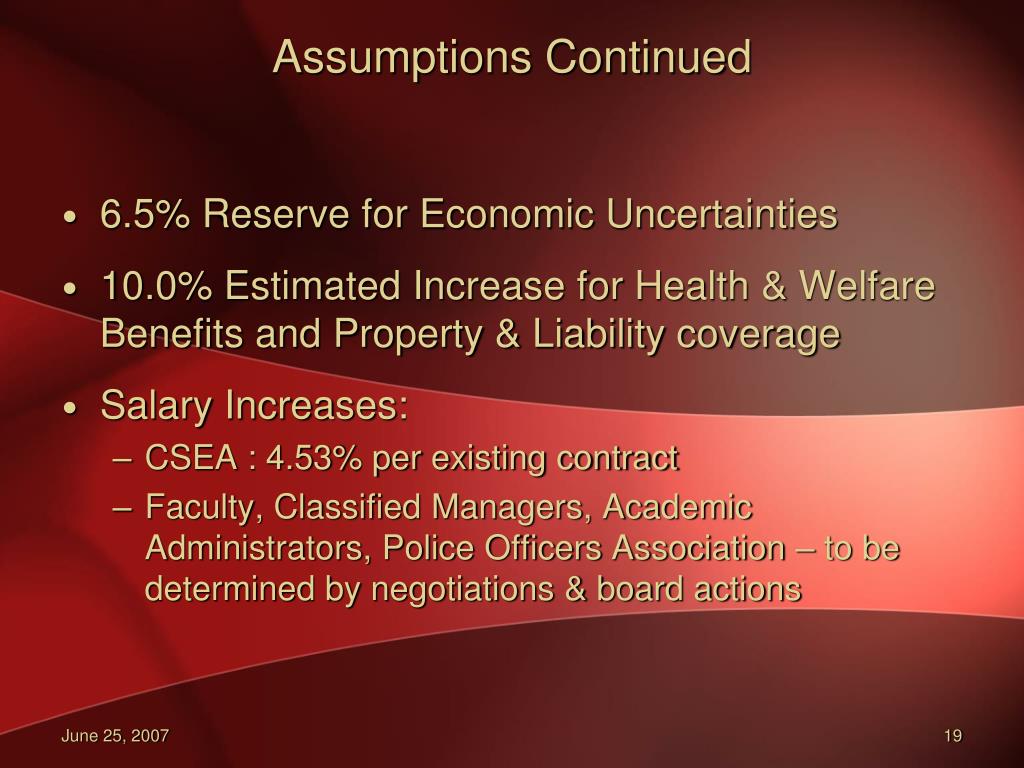 Assumptions Continued

• 6.5% Reserve for Economic Uncertainties
• 10.0% Estimated Increase for Health & Welfare Benefits and Property & Liability coverage
• Salary Increases:
– CSEA : 4.53% per existing contract
– Faculty, Classified Managers, Academic Administrators, Police Officers Association – to be determined by negotiations & board actions

June 25, 2007

19